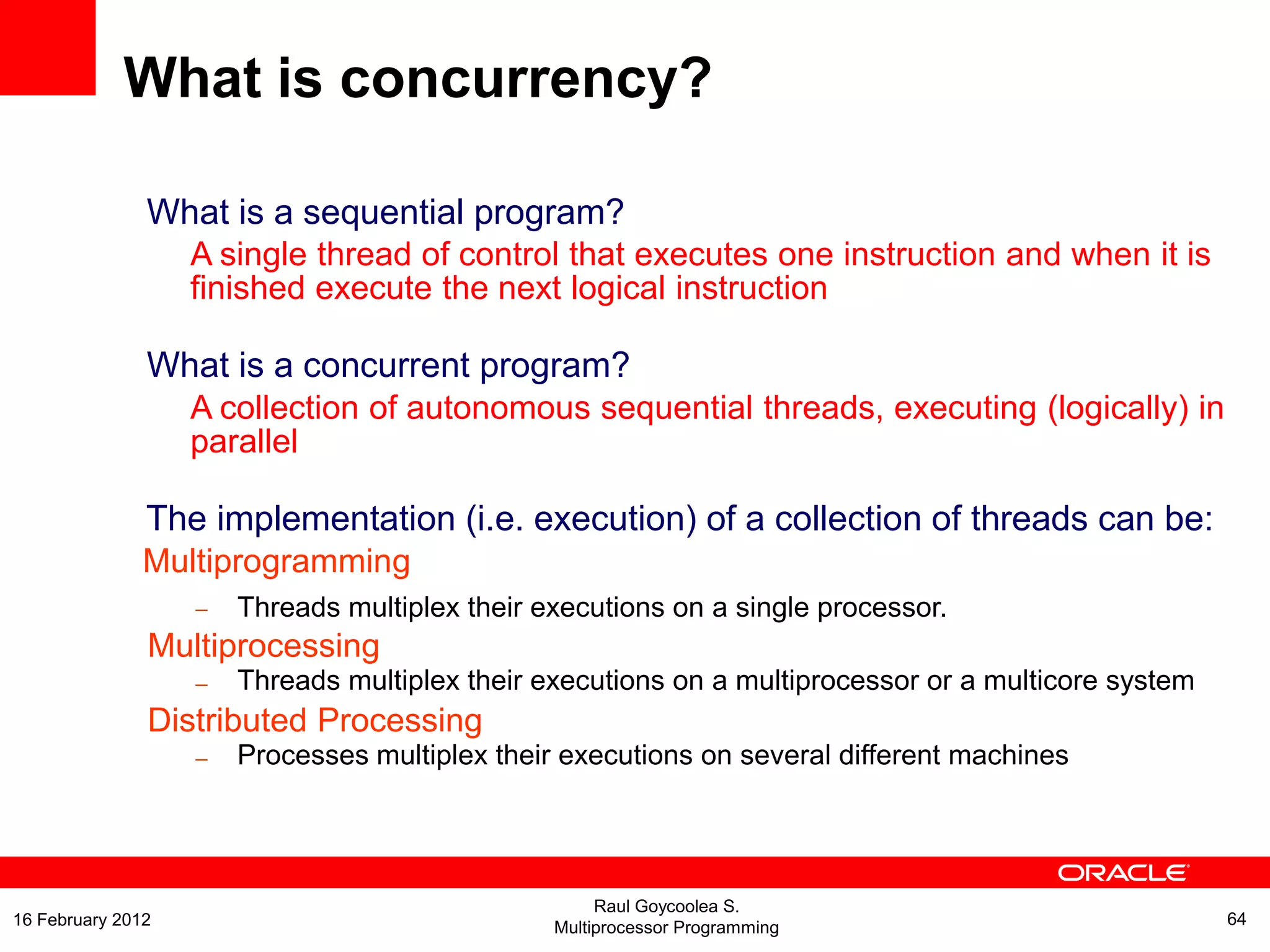 What is concurrency?

What is a sequential program?

A single thread of control that executes one instruction and when it is finished execute the next logical instruction

What is a concurrent program?

A collection of autonomous sequential threads, executing (logically) in parallel

The implementation (i.e. execution) of a collection of threads can be:

Multiprogramming

– Threads multiplex their executions on a single processor.

Multiprocessing

– Threads multiplex their executions on a multiprocessor or a multicore system

Distributed Processing

– Processes multiplex their executions on several different machines

ORACLE

16 February 2012

Raul Goycoolea S.
Multiprocessor Programming

64